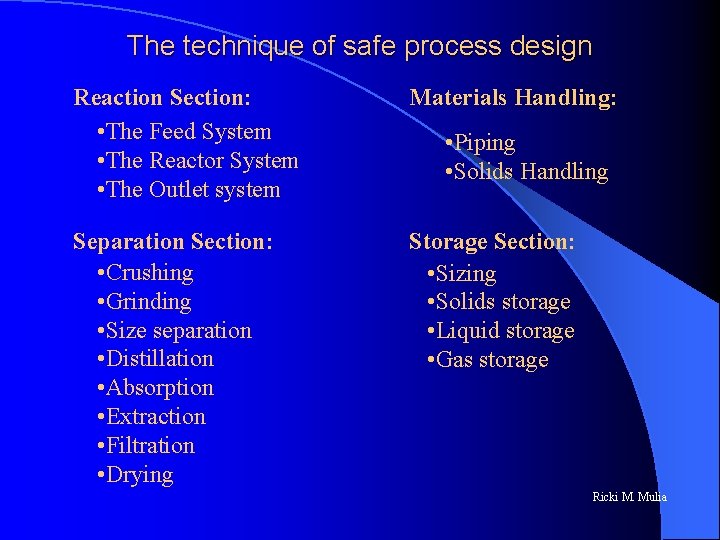 The technique of safe process design

Reaction Section:
•The Feed System
•The Reactor System
•The Outlet system

Separation Section:
•Crushing
•Grinding
•Size separation
•Distillation
•Absorption
•Extraction
•Filtration
•Drying

Materials Handling:
•Piping
•Solids Handling

Storage Section:
•Sizing
•Solids storage
•Liquid storage
•Gas storage

Ricki M. Mulia